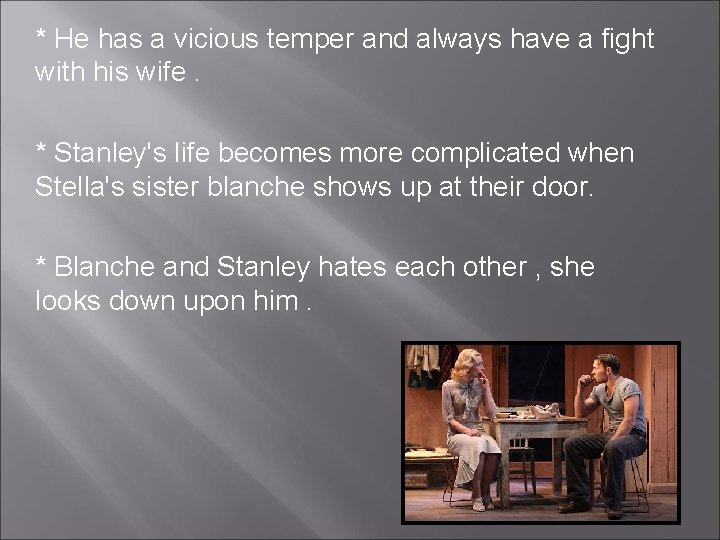 * He has a vicious temper and always have a fight with his wife .

* Stanley's life becomes more complicated when Stella's sister blanche shows up at their door.

* Blanche and Stanley hates each other , she looks down upon him .